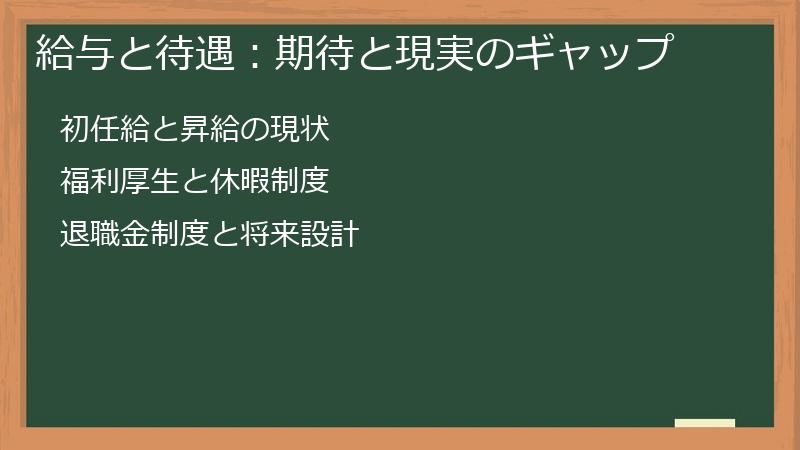 給与と待遇：期待と現実のギャップ

初任給と昇給の現状

福利厚生と休暇制度

退職金制度と将来設計